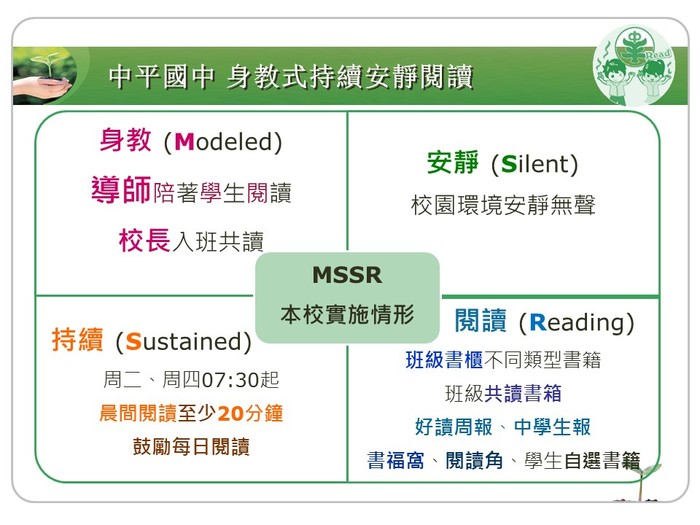 中平國中 身教式持續安靜閱讀

Read

身教 (Modeled)

導師陪著學生閱讀

校長入班共讀

安靜 (Silent)

校園環境安靜無聲

MSSR

本校實施情形

持續 (Sustained)

周二、周四07:30起

晨間閱讀至少20分鐘

鼓勵每日閱讀

閱讀 (Reading)

班級書櫃不同類型書籍

班級共讀書箱

好讀周報、中學生報

書福窩、閱讀角、學生自選書籍